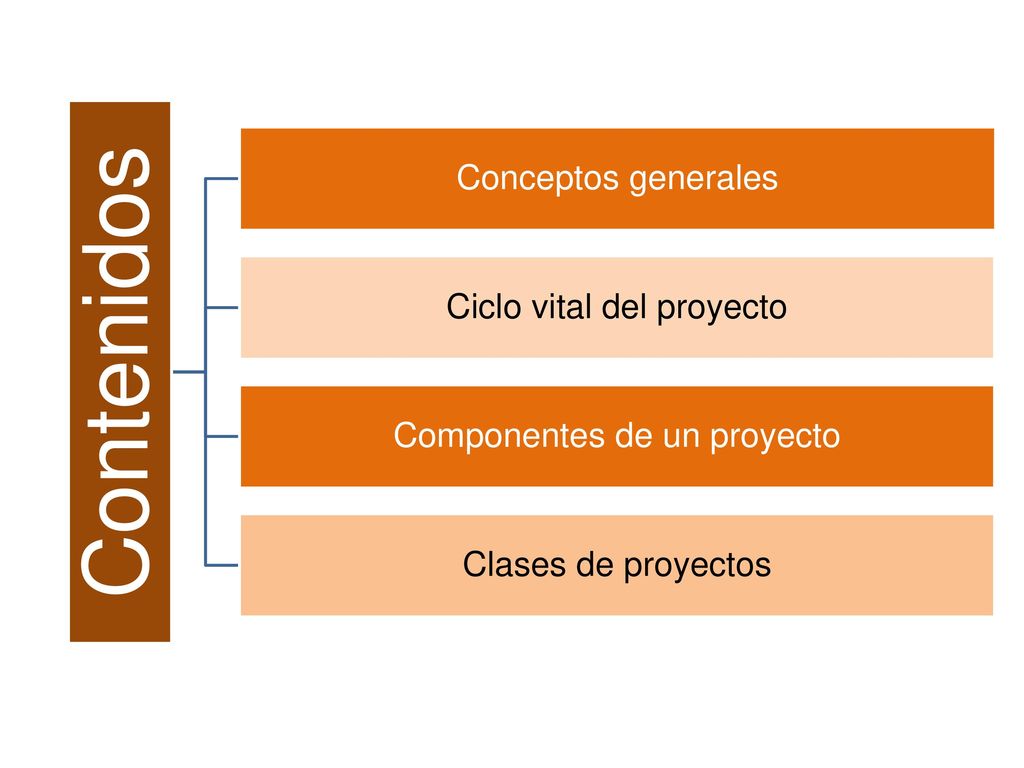 Contenidos

Conceptos generales

Ciclo vital del proyecto

Componentes de un proyecto

Clases de proyectos